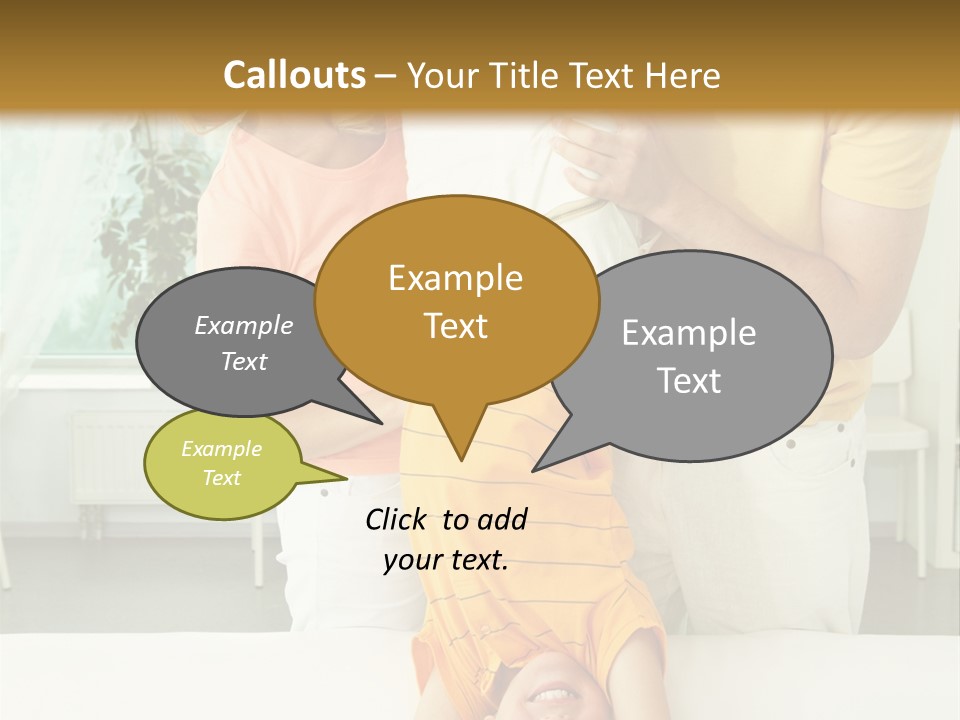 Callouts – Your Title Text Here

Example Text

Example Text

Example Text

Example Text

Click to add your text.